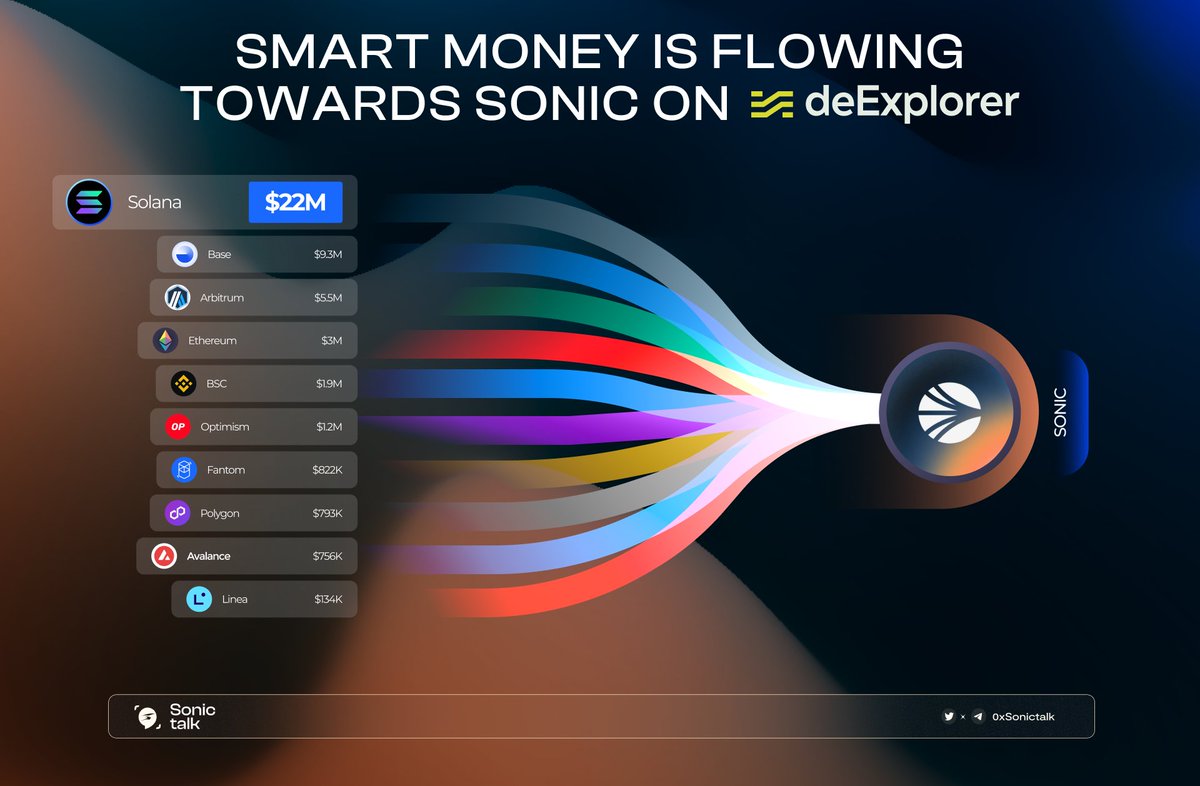 SMART MONEY IS FLOWING TOWARDS SONIC ON deExplorer

Solana $22M
Base $9.3M
Arbitrum $5.5M
Ethereum $3M
BSC $1.9M
OP Optimism $1.2M
Fantom $822K
Polygon $793K
Avalance $756K
Linea $134K

SONIC

Sonic talk

× 0xSonictalk